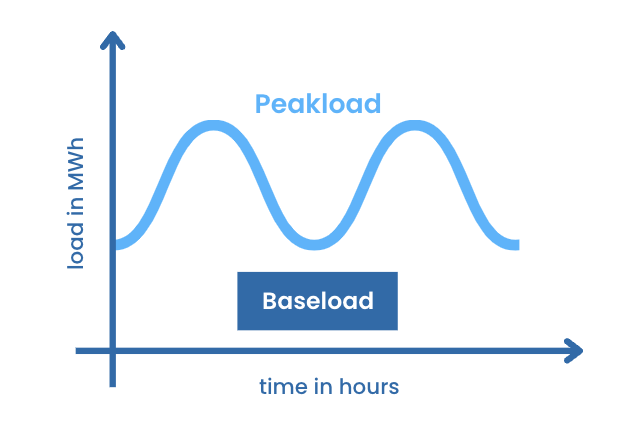 load in MWh
Peakload
Baseload
time in hours